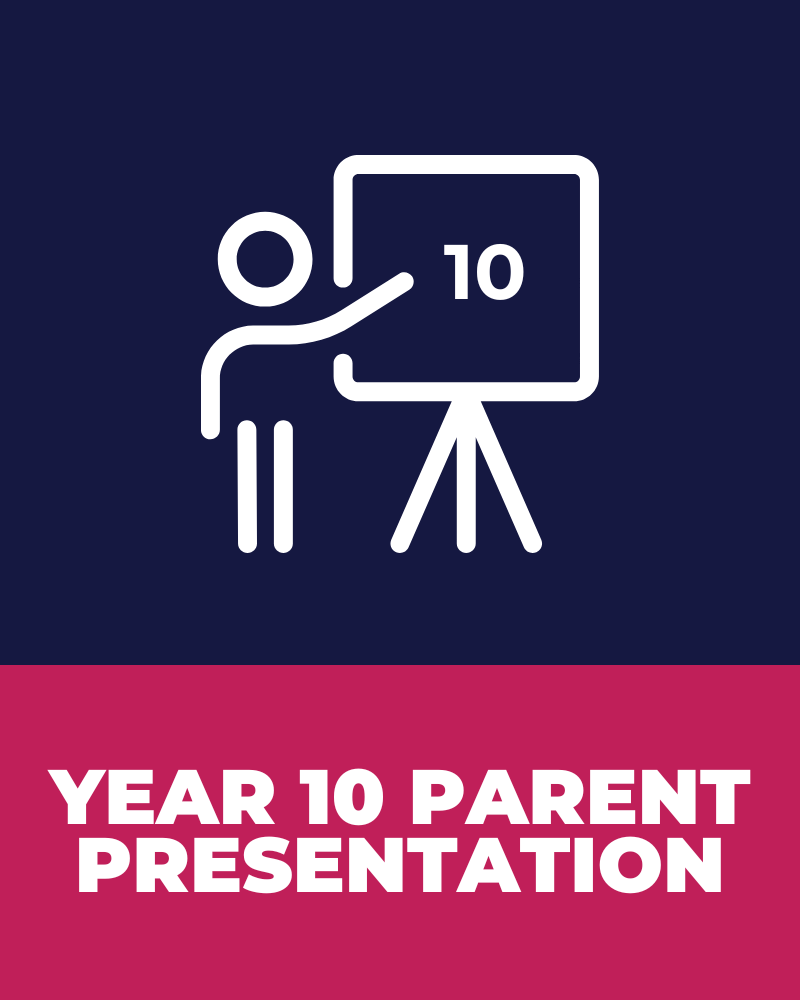 10

YEAR 10 PARENT PRESENTATION